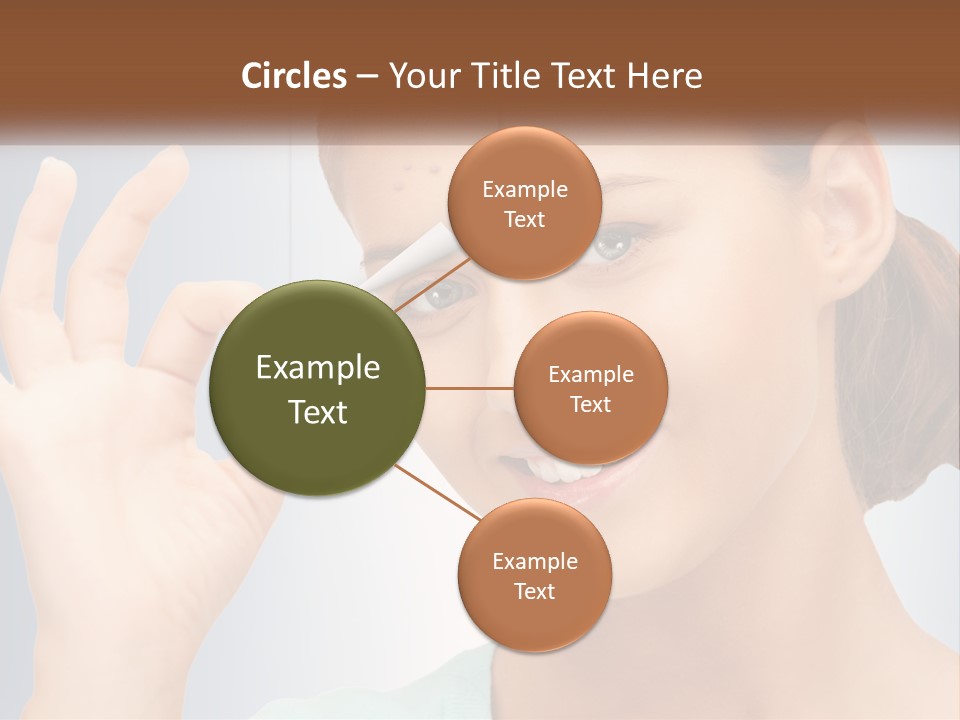 Circles – Your Title Text Here

Example Text

Example Text

Example Text

Example Text